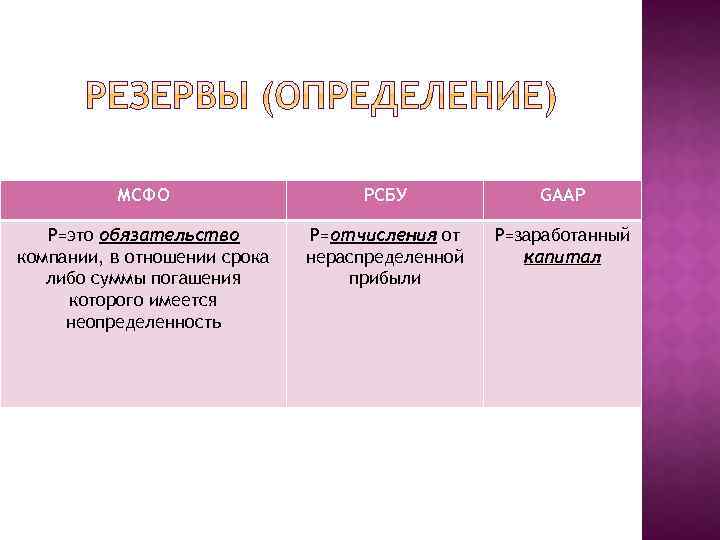 РЕЗЕРВЫ (ОПРЕДЕЛЕНИЕ)

| МСФО | РСБУ | GAAP |
|---|---|---|
| Р=это обязательство компании, в отношении срока либо суммы погашения которого имеется неопределенность | Р=отчисления от нераспределенной прибыли | Р=заработанный капитал |